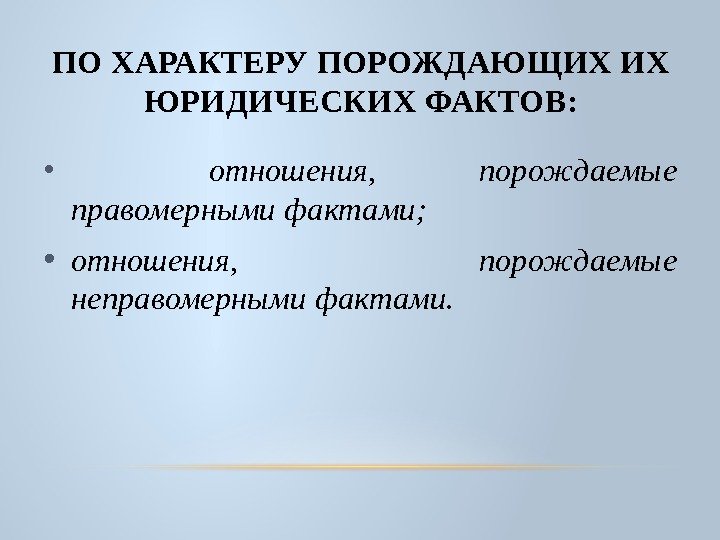 ПО ХАРАКТЕРУ ПОРОЖДАЮЩИХ ИХ ЮРИДИЧЕСКИХ ФАКТОВ:

• отношения, порождаемые правомерными фактами;

• отношения, порождаемые неправомерными фактами.